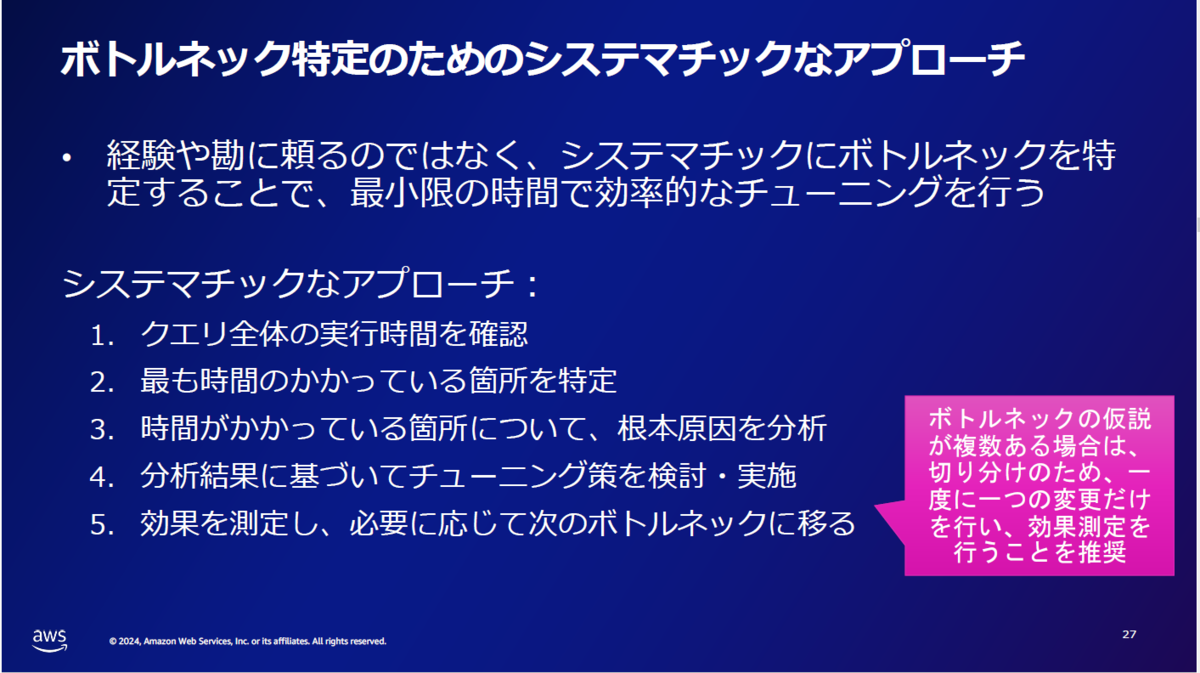 ボトルネック特定のためのシステマチックなアプローチ

• 経験や勘に頼るのではなく、システマチックにボトルネックを特定することで、最小限の時間で効率的なチューニングを行う

システマチックなアプローチ：

1. クエリ全体の実行時間を確認
2. 最も時間のかかっている箇所を特定
3. 時間がかかっている箇所について、根本原因を分析
4. 分析結果に基づいてチューニング策を検討・実施
5. 効果を測定し、必要に応じて次のボトルネックに移る

ボトルネックの仮説が複数ある場合は、切り分けのため、一度に一つの変更だけを行い、効果測定を行うことを推奨

aws

© 2024, Amazon Web Services, Inc. or its affiliates. All rights reserved.

27